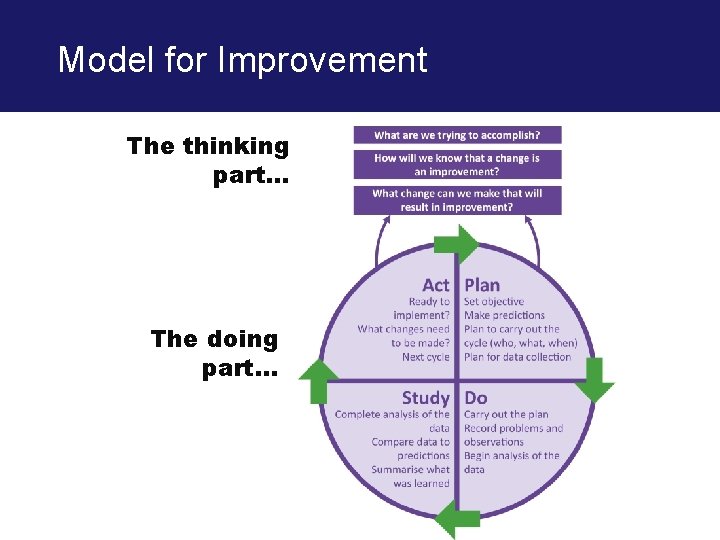 Model for Improvement

The thinking part...

What are we trying to accomplish?

How will we know that a change is an improvement?

What change can we make that will result in improvement?

The doing part...

Act
Ready to implement?
What changes need to be made?
Next cycle

Plan
Set objective
Make predictions
Plan to carry out the cycle (who, what, when)
Plan for data collection

Study
Complete analysis of the data
Compare data to predictions
Summarise what was learned

Do
Carry out the plan
Record problems and observations
Begin analysis of the data